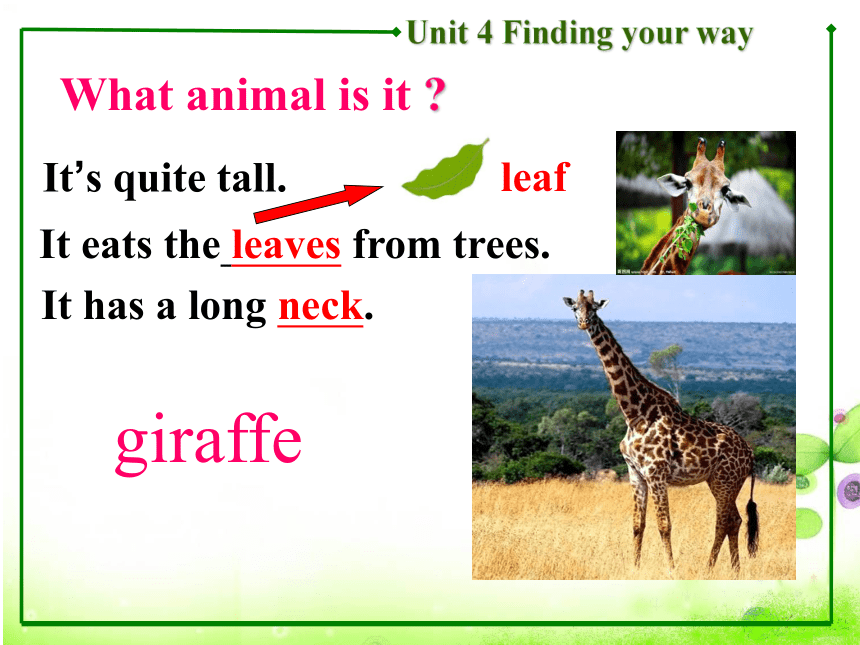 Unit 4 Finding your way

What animal is it ?

It's quite tall.

leaf

It eats the leaves from trees.

It has a long neck.

giraffe